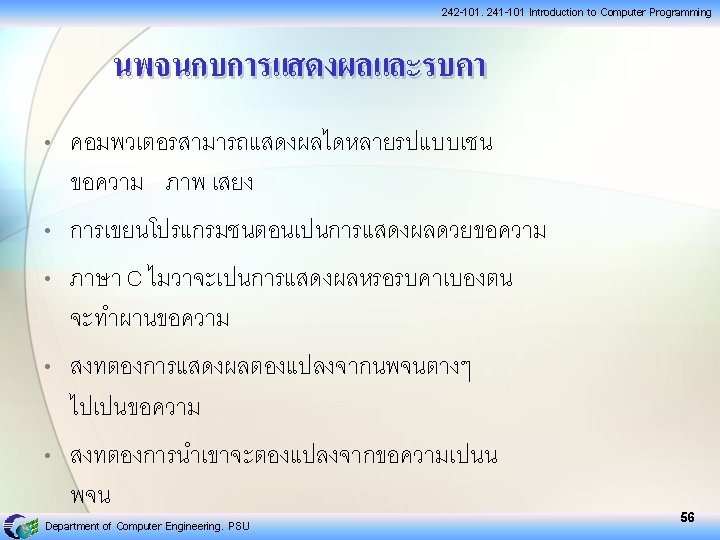 242-101, 241-101 Introduction to Computer Programming

นพจนกบการแสดงผลและรบคา

• คอมพวเตอรสามารถแสดงผลไดหลายรปแบบเชน ขอความ ภาพ เสยง

• การเขยนโปรแกรมชนตอนเปนการแสดงผลดวยขอความ

• ภาษา C ไมวาจะเปนการแสดงผลหรอรบคาเบองตน จะทำผานขอความ

• สงทตองการแสดงผลตองแปลงจากนพจนตางๆ ไปเปนขอความ

• สงทตองการนำเขาจะตองแปลงจากขอความเปนน พจน

Department of Computer Engineering, PSU

56